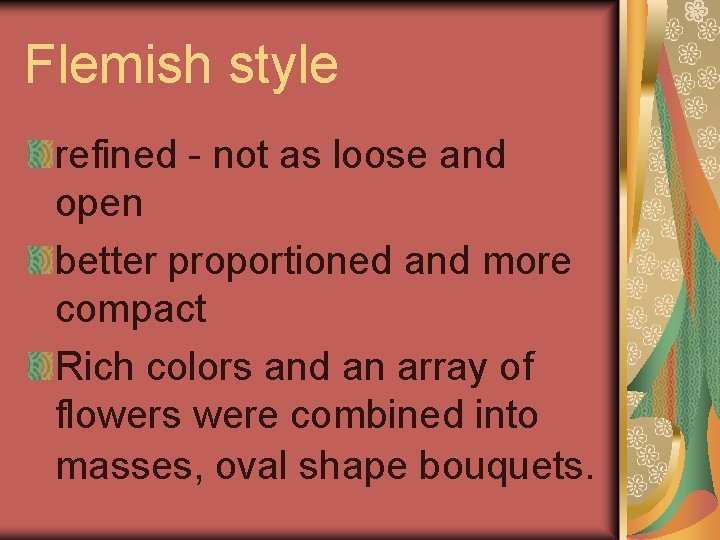 Flemish style

refined - not as loose and open

better proportioned and more compact

Rich colors and an array of flowers were combined into masses, oval shape bouquets.